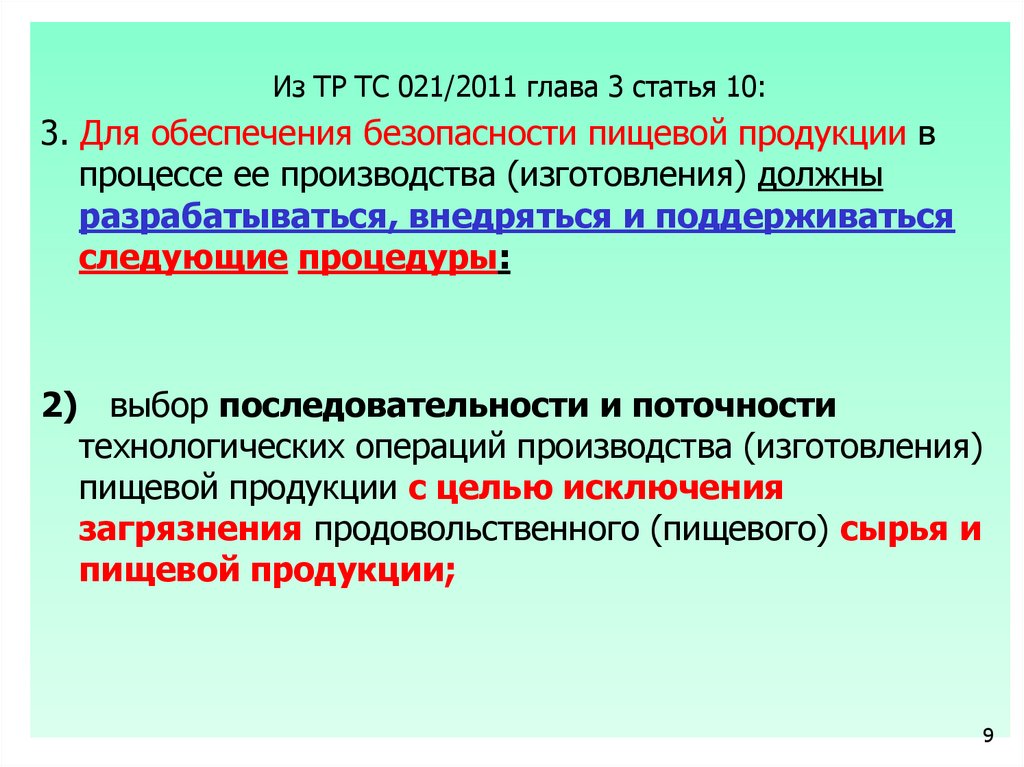 Из ТР ТС 021/2011 глава 3 статья 10:

3. Для обеспечения безопасности пищевой продукции в процессе ее производства (изготовления) должны разрабатываться, внедряться и поддерживаться следующие процедуры:

2) выбор последовательности и поточности технологических операций производства (изготовления) пищевой продукции с целью исключения загрязнения продовольственного (пищевого) сырья и пищевой продукции;

9